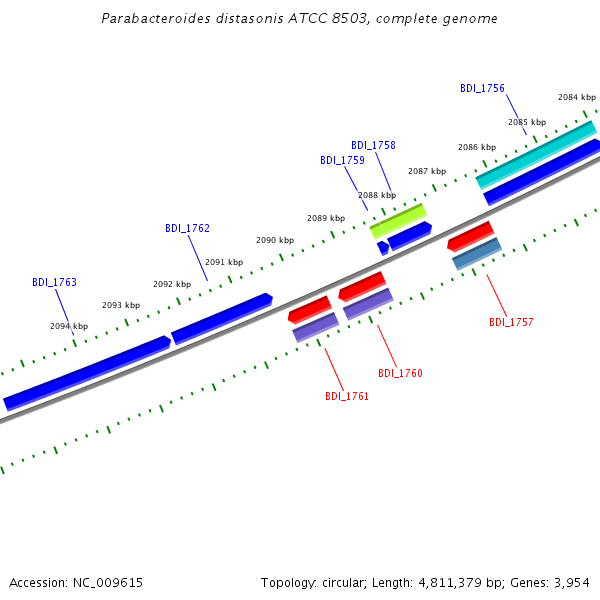 Parabacteroides distasonis ATCC 8503, complete genome

BDI_1756
2084 kbp
2085 kbp
BDI_1758
2086 kbp
BDI_1759
2087 kbp
2088 kbp
2089 kbp
BDI_1762
2090 kbp
2091 kbp
BDI_1763
2092 kbp
2093 kbp
2094 kbp
BDI_1757
BDI_1760
BDI_1761

Accession: NC_009615
Topology: circular; Length: 4,811,379 bp; Genes: 3,954